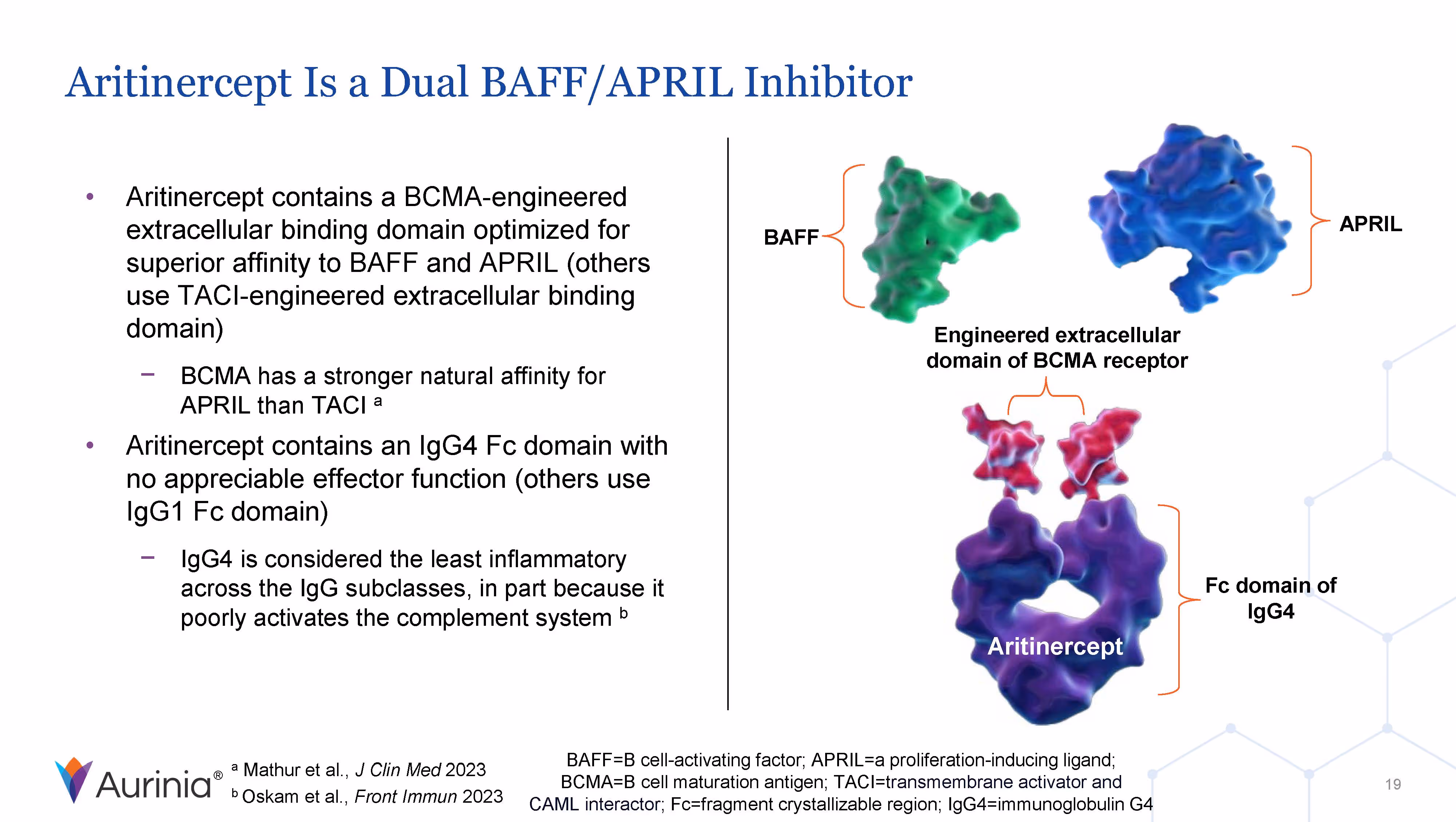 Aritinercept Is a Dual BAFF/APRIL Inhibitor

• Aritinercept contains a BCMA-engineered extracellular binding domain optimized for superior affinity to BAFF and APRIL (others use TACI-engineered extracellular binding domain)

– BCMA has a stronger natural affinity for APRIL than TACI $^a$

• Aritinercept contains an IgG4 Fc domain with no appreciable effector function (others use IgG1 Fc domain)

– IgG4 is considered the least inflammatory across the IgG subclasses, in part because it poorly activates the complement system $^b$

BAFF

APRIL

Engineered extracellular domain of BCMA receptor

Fc domain of IgG4

Aritinercept

Aurinia®

$^a$ Mathur et al., J Clin Med 2023
$^b$ Oskam et al., Front Immun 2023

BAFF=B cell-activating factor; APRIL=a proliferation-inducing ligand; BCMA=B cell maturation antigen; TACI=transmembrane activator and CAML interactor; Fc=fragment crystallizable region; IgG4=immunoglobulin G4

19